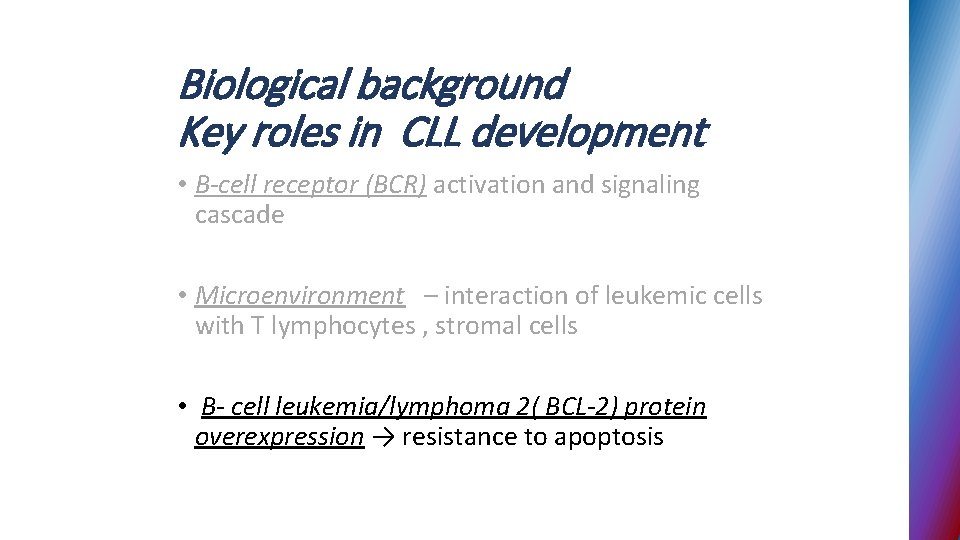 Biological background
Key roles in CLL development

• B-cell receptor (BCR) activation and signaling cascade

• Microenvironment – interaction of leukemic cells with T lymphocytes , stromal cells

• B- cell leukemia/lymphoma 2( BCL-2) protein overexpression → resistance to apoptosis